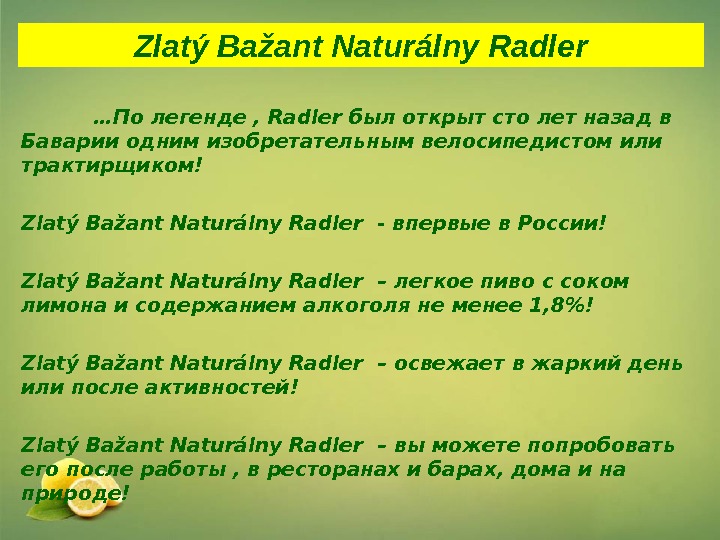 Zlatý Bažant Naturálny Radler

…По легенде , Radler был открыт сто лет назад в Баварии одним изобретательным велосипедистом или трактирщиком!

Zlatý Bažant Naturálny Radler - впервые в России!

Zlatý Bažant Naturálny Radler – легкое пиво с соком лимона и содержанием алкоголя не менее 1,8%!

Zlatý Bažant Naturálny Radler – освежает в жаркий день или после активностей!

Zlatý Bažant Naturálny Radler – вы можете попробовать его после работы , в ресторанах и барах, дома и на природе!